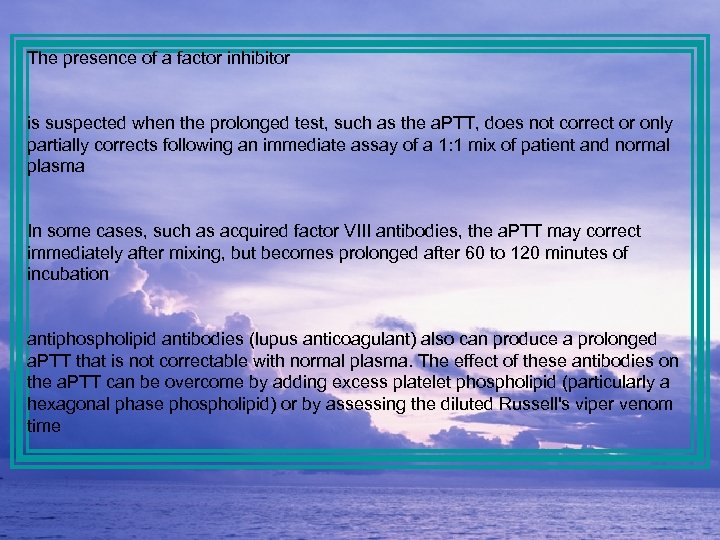 The presence of a factor inhibitor

is suspected when the prolonged test, such as the aPTT, does not correct or only partially corrects following an immediate assay of a 1:1 mix of patient and normal plasma

In some cases, such as acquired factor VIII antibodies, the aPTT may correct immediately after mixing, but becomes prolonged after 60 to 120 minutes of incubation

antiphospholipid antibodies (lupus anticoagulant) also can produce a prolonged aPTT that is not correctable with normal plasma. The effect of these antibodies on the aPTT can be overcome by adding excess platelet phospholipid (particularly a hexagonal phase phospholipid) or by assessing the diluted Russell's viper venom time